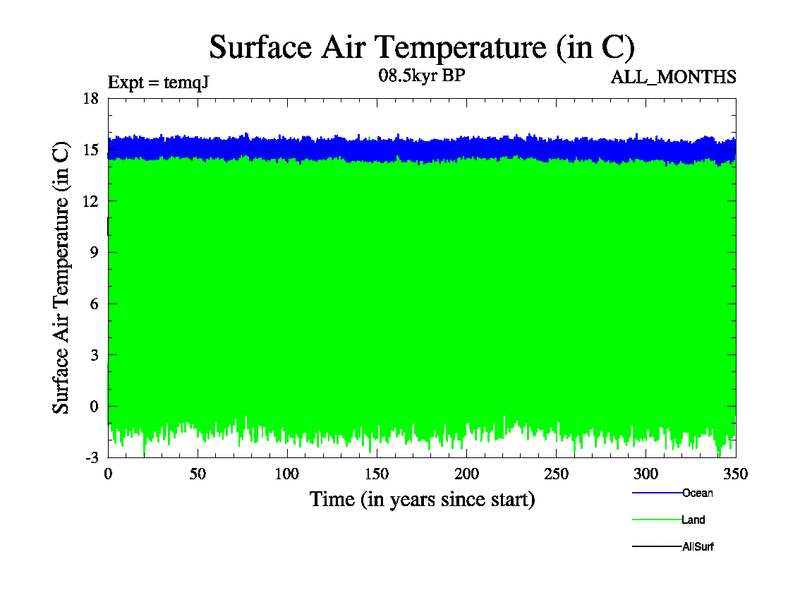 Surface Air Temperature (in C)

Expt = temqJ

08.5kyr BP

ALL_MONTHS

Surface Air Temperature (in C)

18
15
12
9
6
3
0
-3

0
50
100
150
200
250
300
350

Time (in years since start)

Ocean
Land
AllSurf